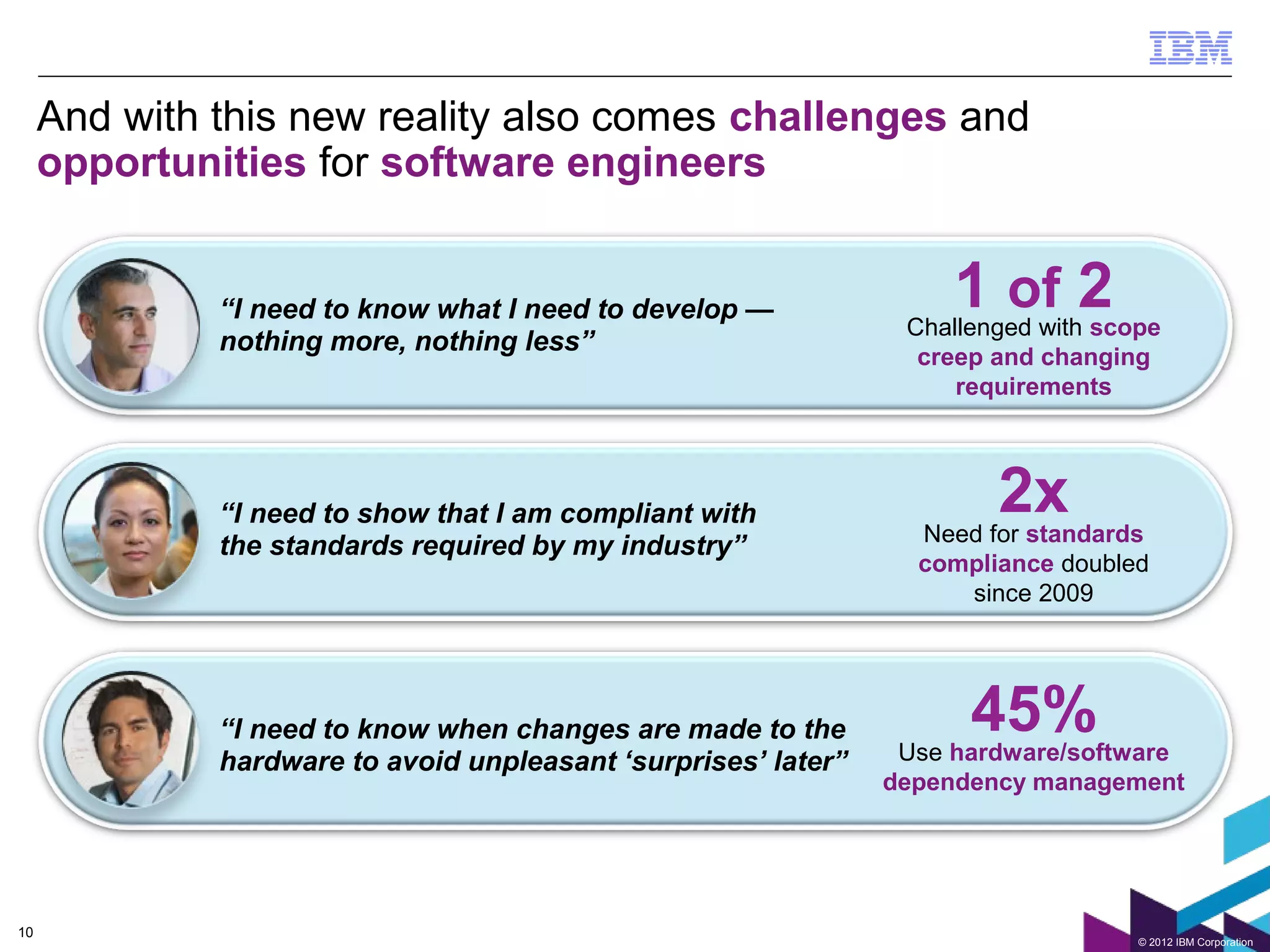 IBM

And with this new reality also comes challenges and opportunities for software engineers

"I need to know what I need to develop — nothing more, nothing less"

1 of 2
Challenged with scope creep and changing requirements

"I need to show that I am compliant with the standards required by my industry"

2x
Need for standards compliance doubled since 2009

"I need to know when changes are made to the hardware to avoid unpleasant 'surprises' later"

45%
Use hardware/software dependency management

10

© 2012 IBM Corporation